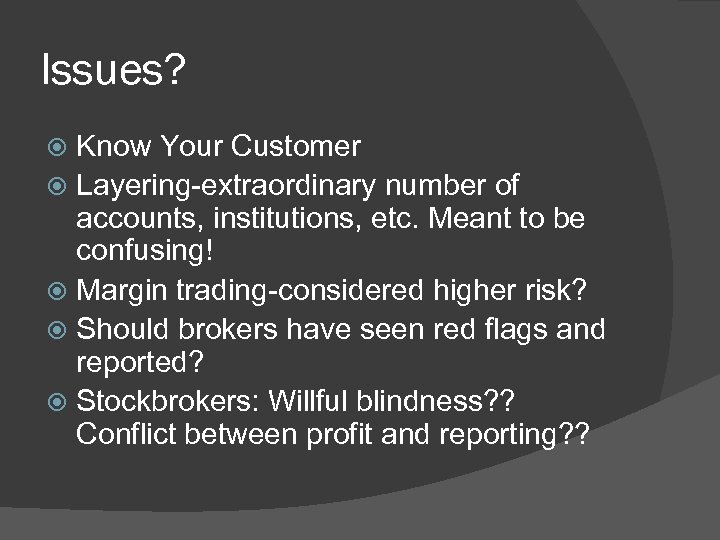 Issues?

Know Your Customer
Layering-extraordinary number of accounts, institutions, etc. Meant to be confusing!
Margin trading-considered higher risk?
Should brokers have seen red flags and reported?
Stockbrokers: Willful blindness?? Conflict between profit and reporting??